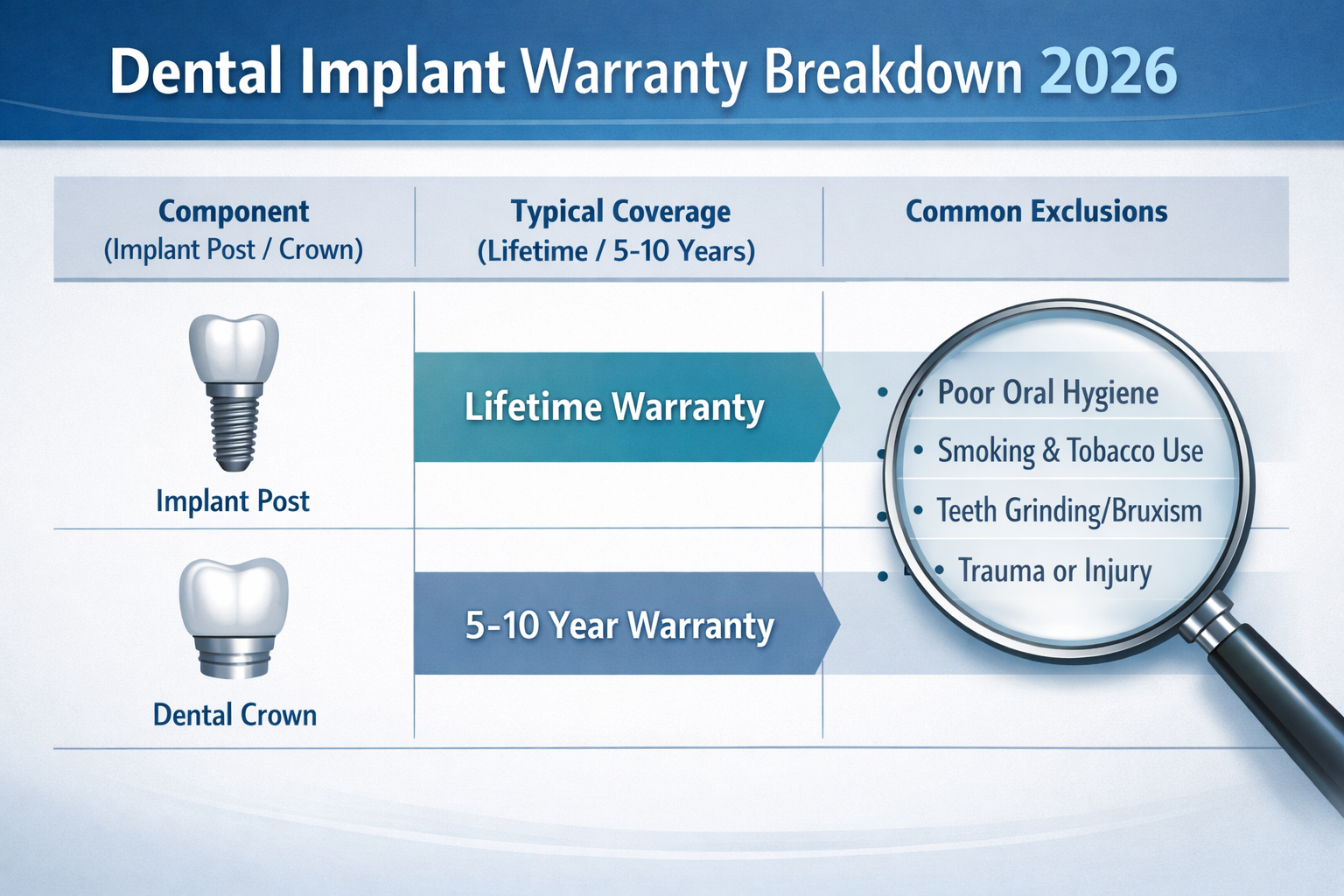 Dental Implant Warranty Breakdown 2026

| Component (Implant Post / Crown) | Typical Coverage (Lifetime / 5-10 Years) | Common Exclusions |
|---|---|---|
| Implant Post | Lifetime Warranty | • Poor Oral Hygiene • Smoking & Tobacco Use • Teeth Grinding/Bruxism • Trauma or Injury |
| Dental Crown | 5-10 Year Warranty | |